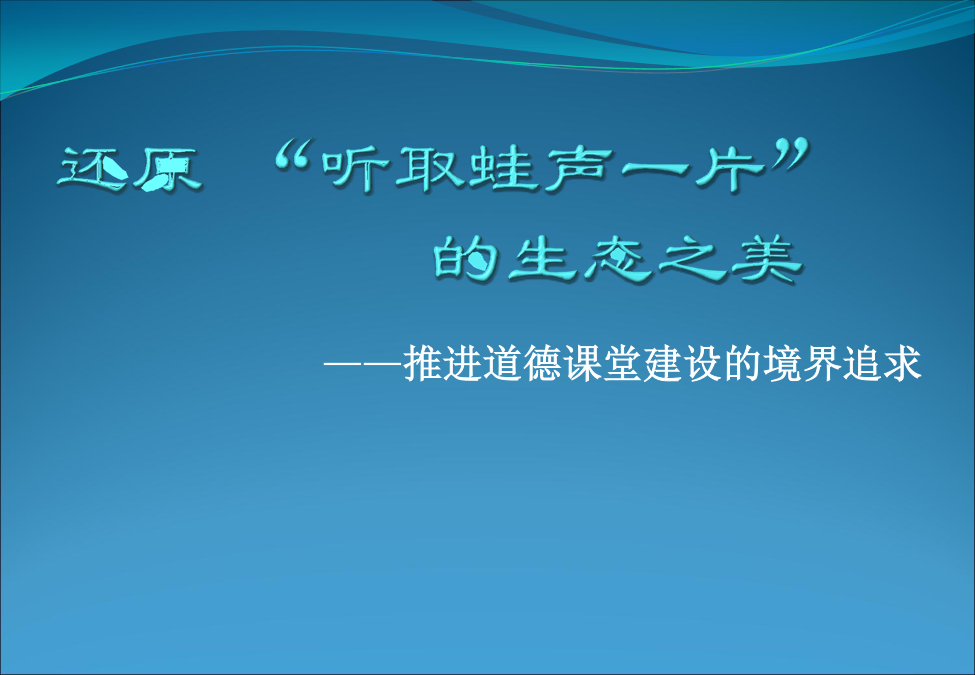 还原 “听取蛙声一片”

的生态之美

——推进道德课堂建设的境界追求